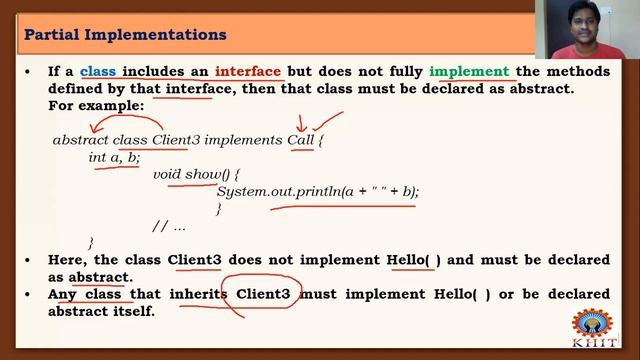 Partial Implementations

• If a class includes an interface but does not fully implement the methods defined by that interface, then that class must be declared as abstract. For example:

abstract class Client3 implements Call {
int a, b;
void show() {
System.out.println(a + " " + b);
}
// ...
}

• Here, the class Client3 does not implement Hello( ) and must be declared as abstract.
• Any class that inherits Client3 must implement Hello( ) or be declared abstract itself.

KHIT